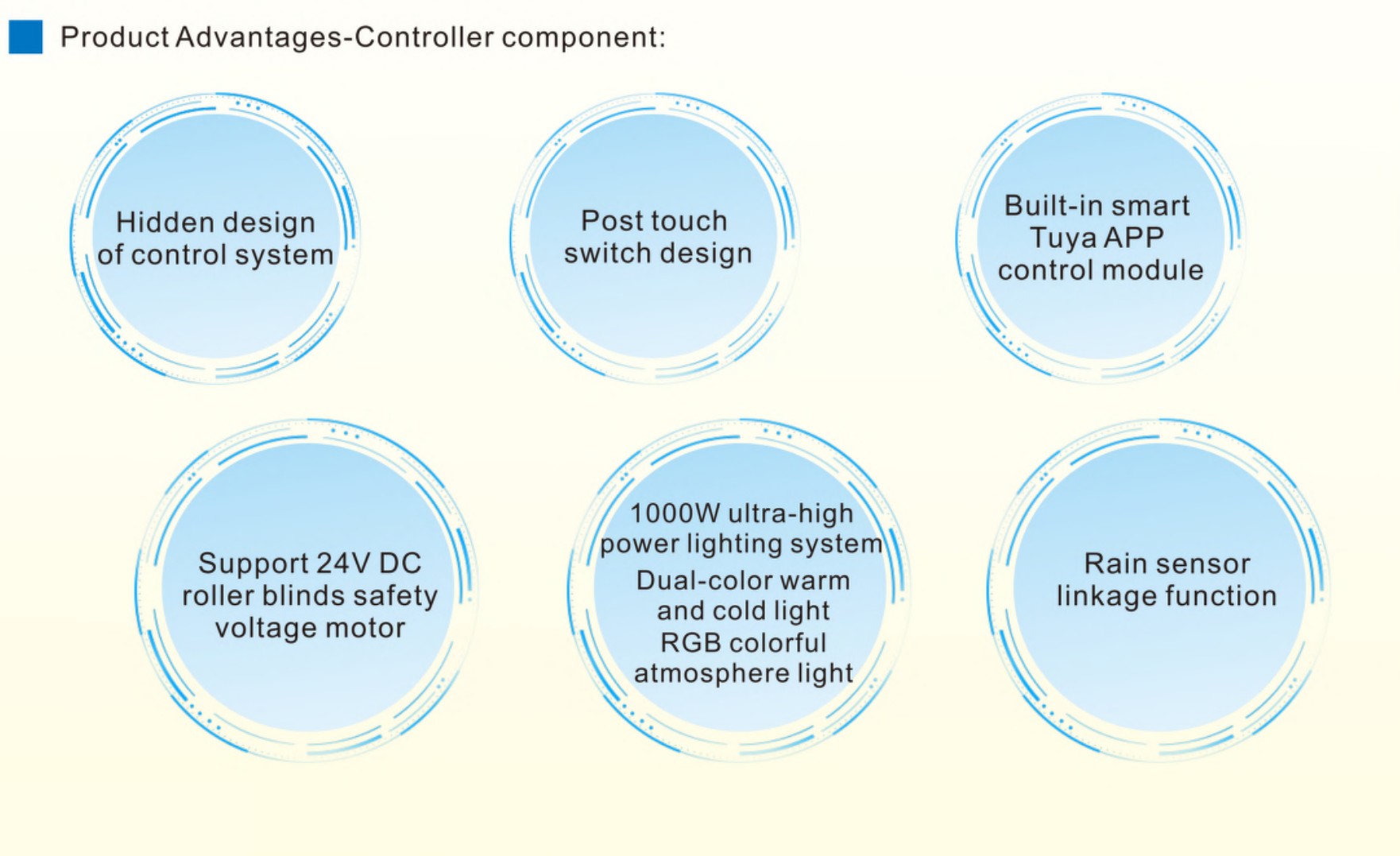 Product Advantages-Controller component:

Hidden design of control system

Post touch switch design

Built-in smart Tuya APP control module

Support 24V DC roller blinds safety voltage motor

1000W ultra-high power lighting system
Dual-color warm and cold light
RGB colorful atmosphere light

Rain sensor linkage function